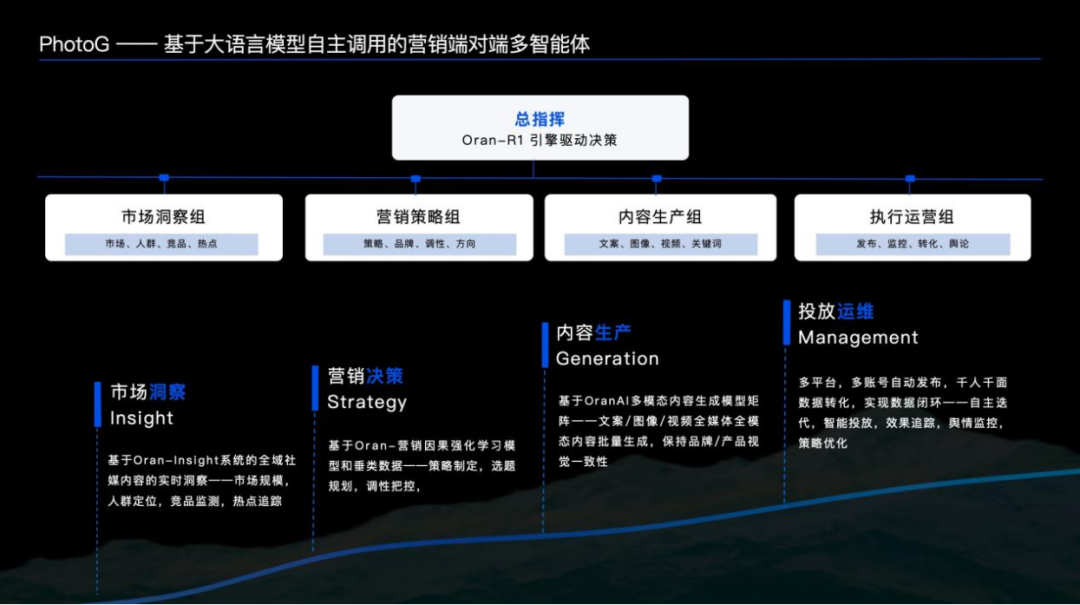 PhotoG —— 基于大语言模型自主调用的营销端对端多智能体

总指挥
Oran-R1 引擎驱动决策

市场洞察组
市场、人群、竞品、热点

营销策略组
策略、品牌、调性、方向

内容生产组
文案、图像、视频、关键词

执行运营组
发布、监控、转化、舆论

市场洞察
Insight

基于Oran-Insight系统的全域社媒内容的实时洞察——市场规模，人群定位，竞品监测，热点追踪

营销决策
Strategy

基于Oran-营销因果强化学习模型和垂类数据——策略制定，选题规划，调性把控，

内容生产
Generation

基于OranAI多模态内容生成模型矩阵——文案/图像/视频全媒体全模态内容批量生成，保持品牌/产品视觉一致性

投放运维
Management

多平台，多账号自动发布，千人千面数据转化，实现数据闭环——自主迭代，智能投放，效果追踪，舆情监控，策略优化